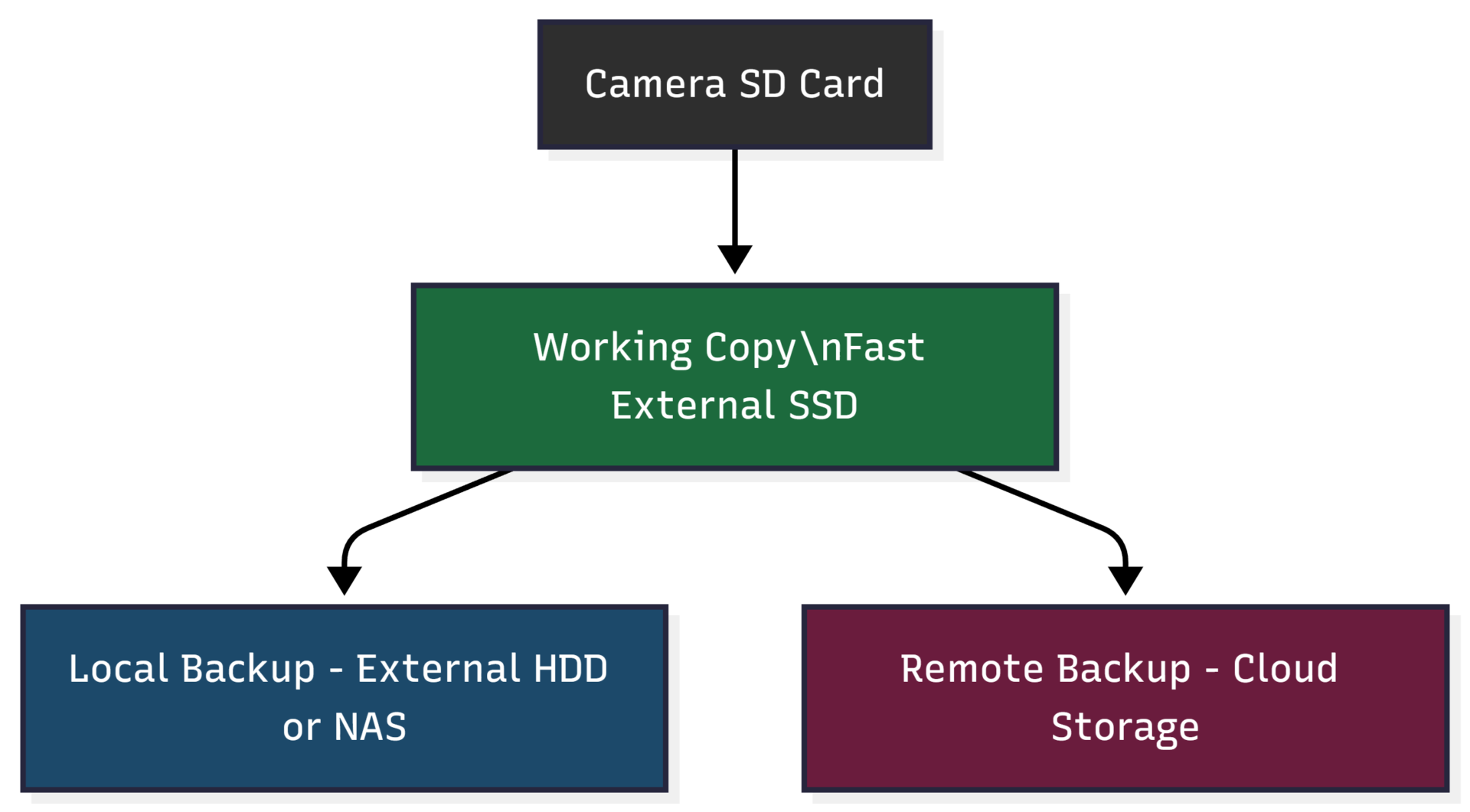 Camera SD Card

Working Copy\nFast External SSD

Local Backup - External HDD or NAS

Remote Backup - Cloud Storage